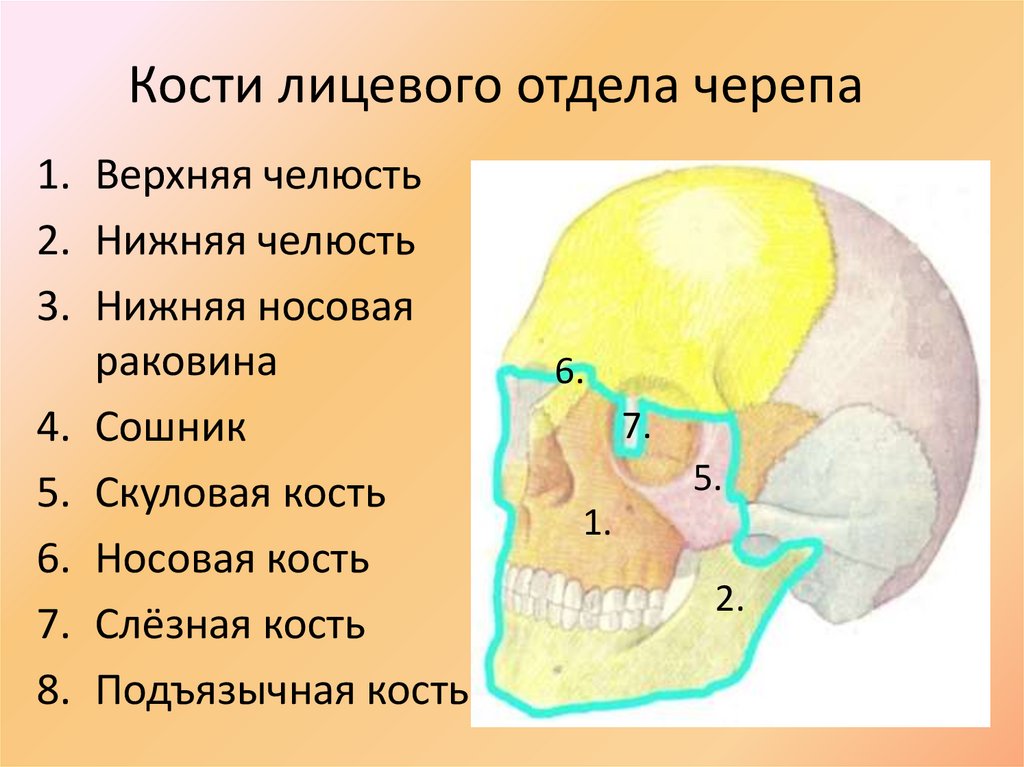 Кости лицевого отдела черепа

1. Верхняя челюсть
2. Нижняя челюсть
3. Нижняя носовая раковина
4. Сошник
5. Скуловая кость
6. Носовая кость
7. Слёзная кость
8. Подъязычная кость

6.
7.
5.
1.
2.